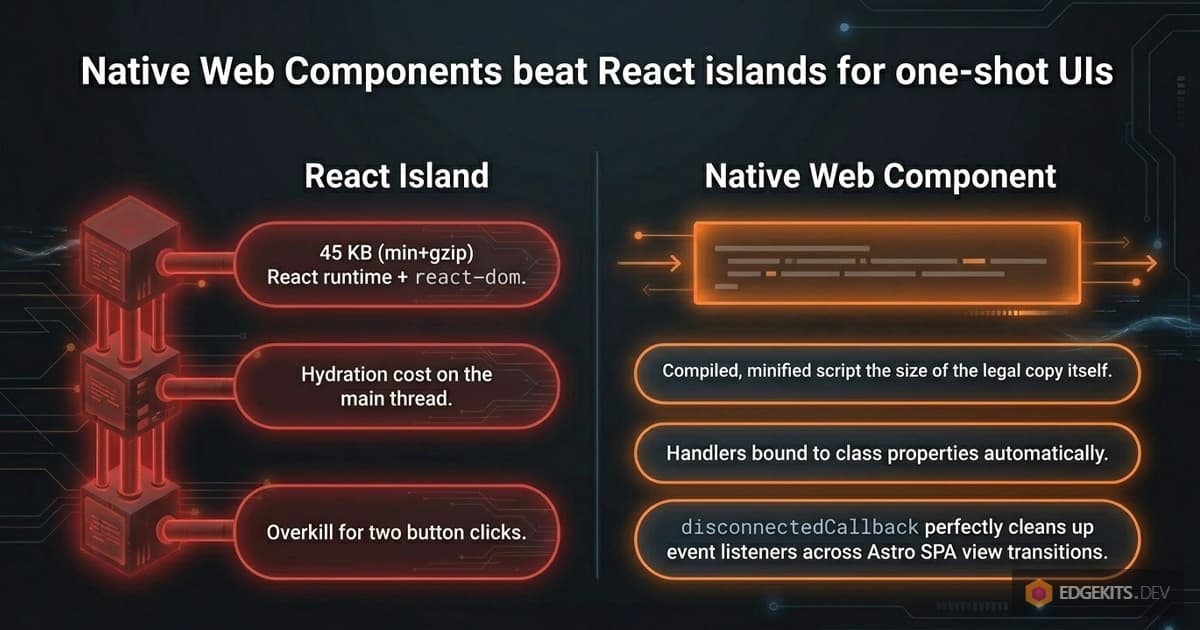 Native Web Components beat React islands for one-shot UIs

React Island

45 KB (min+gzip) React runtime + react-dom.

Hydration cost on the main thread.

Overkill for two button clicks.

Native Web Component

Compiled, minified script the size of the legal copy itself.

Handlers bound to class properties automatically.

disconnectedCallback perfectly cleans up event listeners across Astro SPA view transitions.

EDGEKITS.DEV